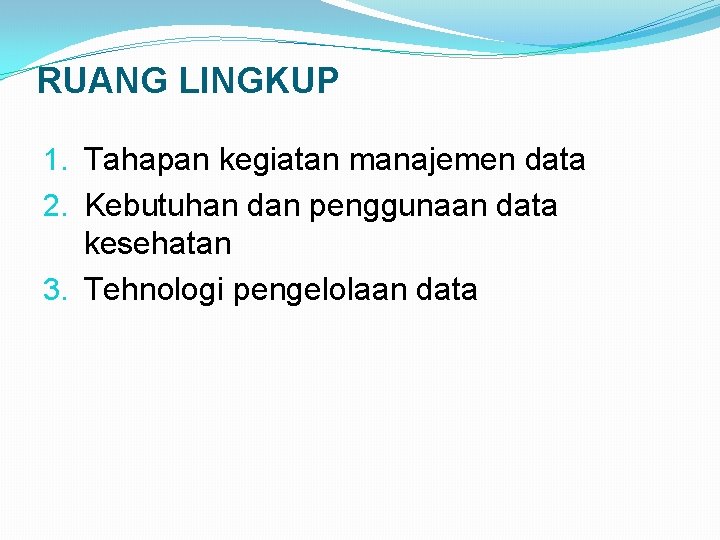 RUANG LINGKUP

1. Tahapan kegiatan manajemen data
2. Kebutuhan dan penggunaan data kesehatan
3. Tehnologi pengelolaan data